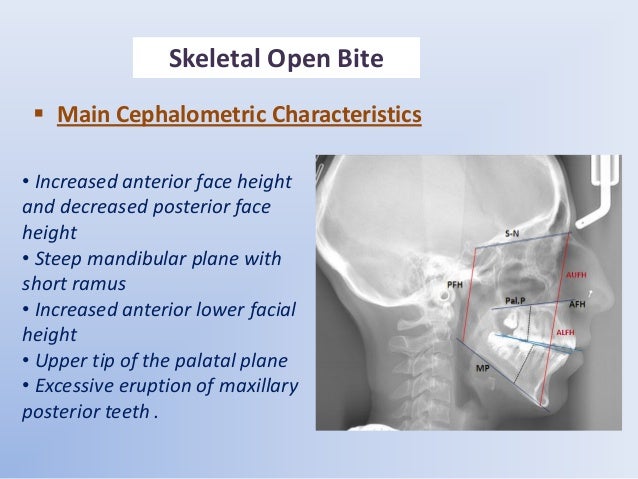 Skeletal Open Bite

▪ Main Cephalometric Characteristics

• Increased anterior face height and decreased posterior face height
• Steep mandibular plane with short ramus
• Increased anterior lower facial height
• Upper tip of the palatal plane
• Excessive eruption of maxillary posterior teeth .

S-N
AUFH
PFH
Pal.P
AFH
ALFH
MP